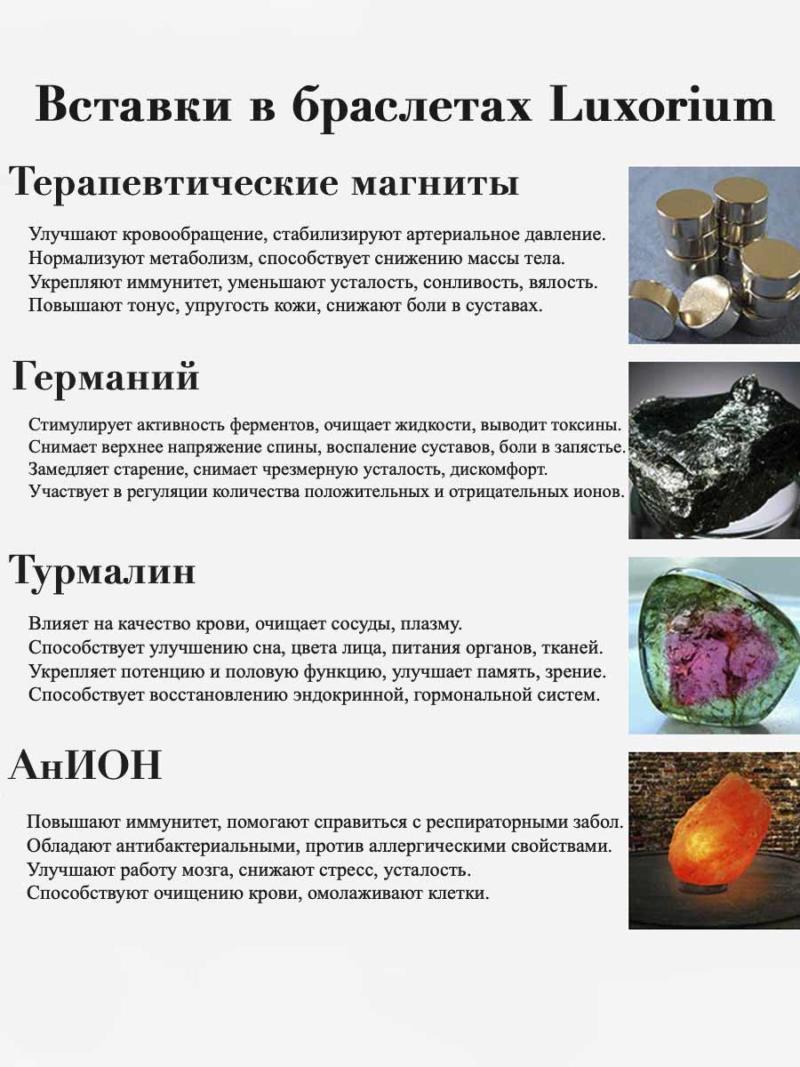 Вставки в браслетах Luxorium

Терапевтические магниты

Улучшают кровообращение, стабилизируют артериальное давление. Нормализуют метаболизм, способствует снижению массы тела. Укрепляют иммунитет, уменьшают усталость, сонливость, вялость. Повышают тонус, упругость кожи, снижают боли в суставах.

Германий

Стимулирует активность ферментов, очищает жидкости, выводит токсины. Снимает верхнее напряжение спины, воспаление суставов, боли в запястье. Замедляет старение, снимает чрезмерную усталость, дискомфорт. Участвует в регуляции количества положительных и отрицательных ионов.

Турмалин

Влияет на качество крови, очищает сосуды, плазму. Способствует улучшению сна, цвета лица, питания органов, тканей. Укрепляет потенцию и половую функцию, улучшает память, зрение. Способствует восстановлению эндокринной, гормональной систем.

АнИОН

Повышают иммунитет, помогают справиться с респираторными забол. Обладают антибактериальными, против аллергическими свойствами. Улучшают работу мозга, снижают стресс, усталость. Способствуют очищению крови, омолаживают клетки.